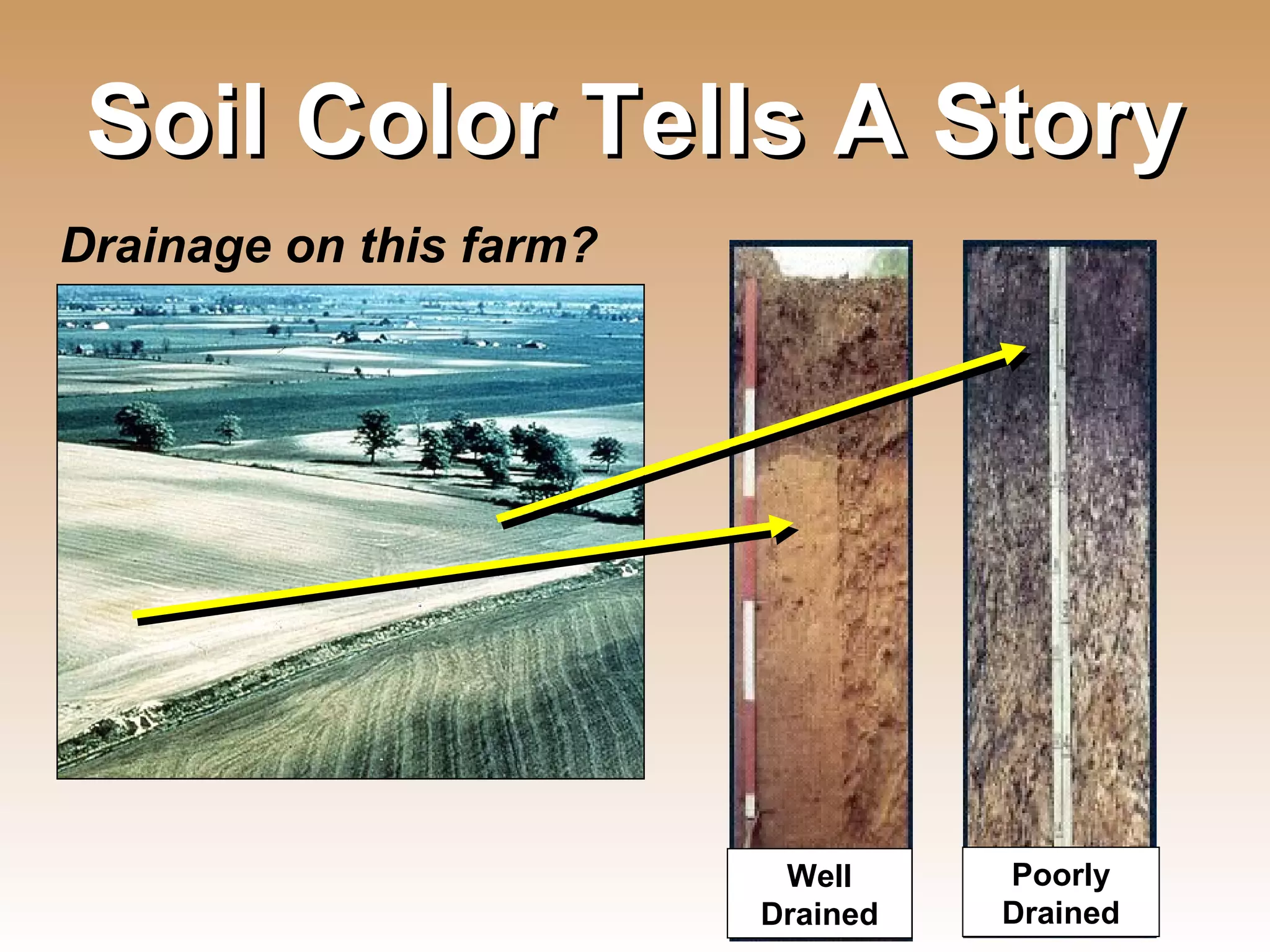 Soil Color Tells A Story

Drainage on this farm?

Well Drained

Poorly Drained